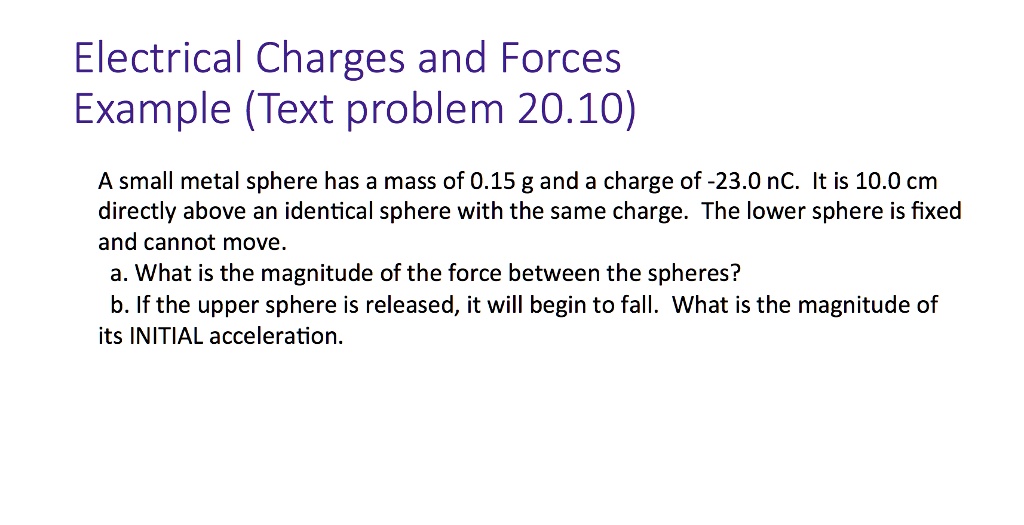 Electrical Charges and Forces
Example (Text problem 20.10)

A small metal sphere has a mass of 0.15 g and a charge of -23.0 nC. It is 10.0 cm directly above an identical sphere with the same charge. The lower sphere is fixed and cannot move.

a. What is the magnitude of the force between the spheres?

b. If the upper sphere is released, it will begin to fall. What is the magnitude of its INITIAL acceleration.